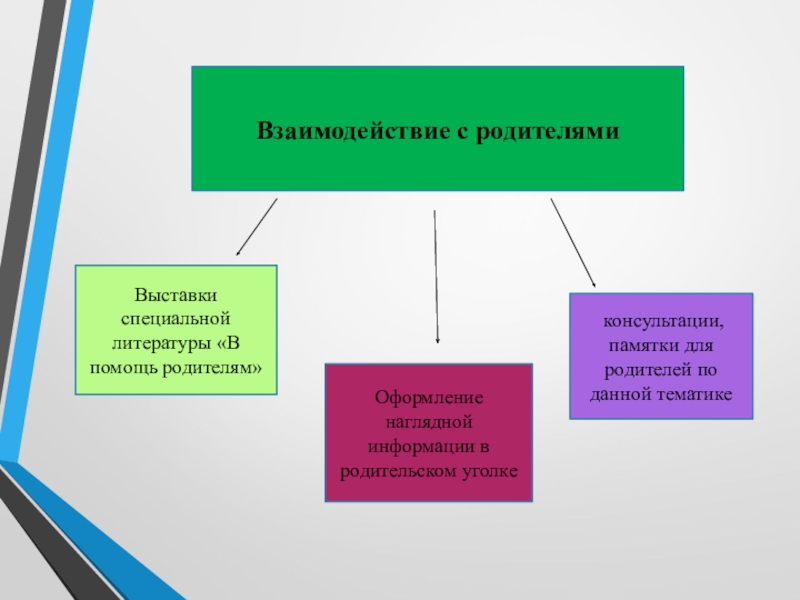 Взаимодействие с родителями

Выставки специальной литературы «В помощь родителям»

Оформление наглядной информации в родительском уголке

консультации, памятки для родителей по данной тематике